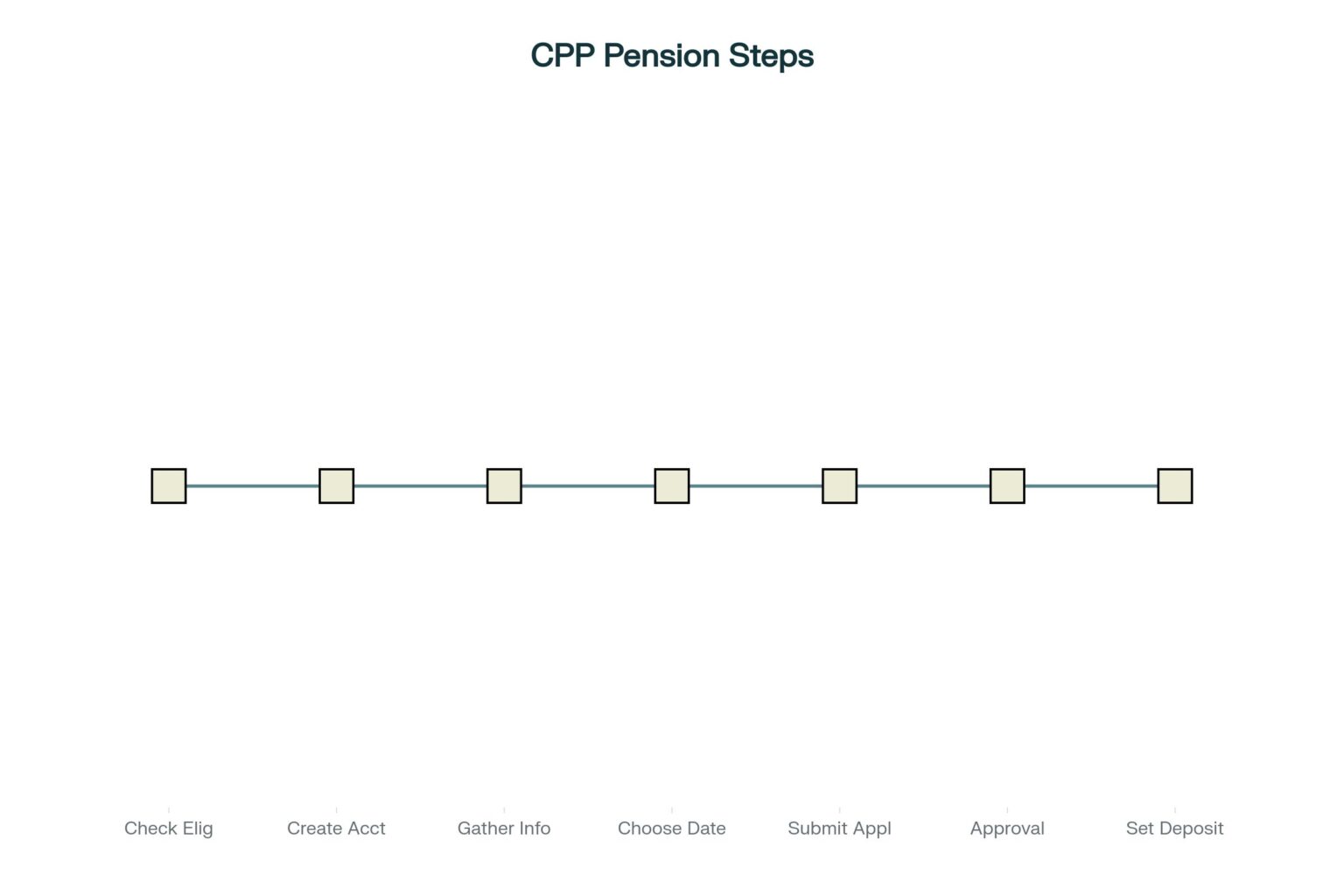 CPP Pension Steps

Check Elig
Create Acct
Gather Info
Choose Date
Submit Appl
Approval
Set Deposit